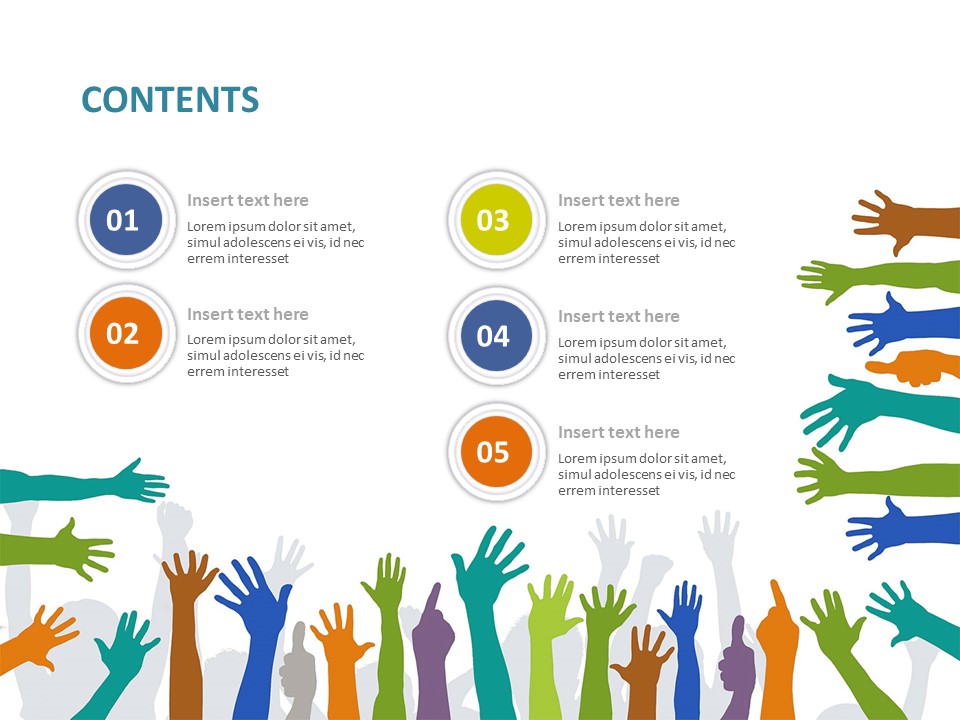 CONTENTS

01

Insert text here

Lorem ipsum dolor sit amet, simul adolescens ei vis, id nec errem interesset

02

Insert text here

Lorem ipsum dolor sit amet, simul adolescens ei vis, id nec errem interesset

03

Insert text here

Lorem ipsum dolor sit amet, simul adolescens ei vis, id nec errem interesset

04

Insert text here

Lorem ipsum dolor sit amet, simul adolescens ei vis, id nec errem interesset

05

Insert text here

Lorem ipsum dolor sit amet, simul adolescens ei vis, id nec errem interesset